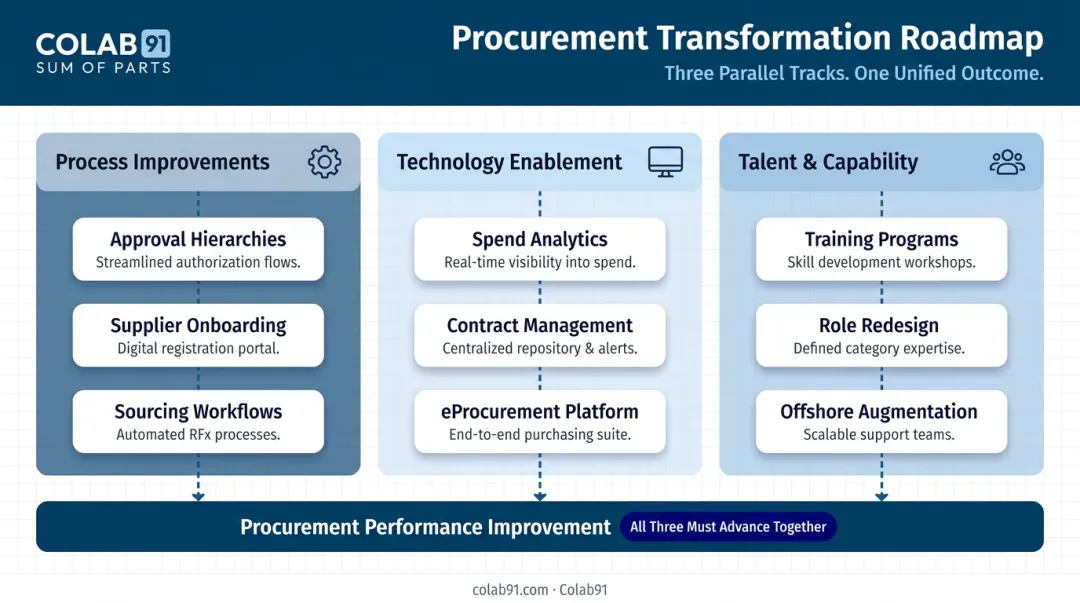 COLAB 91
SUM OF PARTS

Procurement Transformation Roadmap
Three Parallel Tracks. One Unified Outcome.

Process Improvements

Approval Hierarchies
Streamlined authorization flows.

Supplier Onboarding
Digital registration portal.

Sourcing Workflows
Automated RFx processes.

Technology Enablement

Spend Analytics
Real-time visibility into spend.

Contract Management
Centralized repository & alerts.

eProcurement Platform
End-to-end purchasing suite.

Talent & Capability

Training Programs
Skill development workshops.

Role Redesign
Defined category expertise.

Offshore Augmentation
Scalable support teams.

Procurement Performance Improvement
All Three Must Advance Together

colab91.com · Colab91